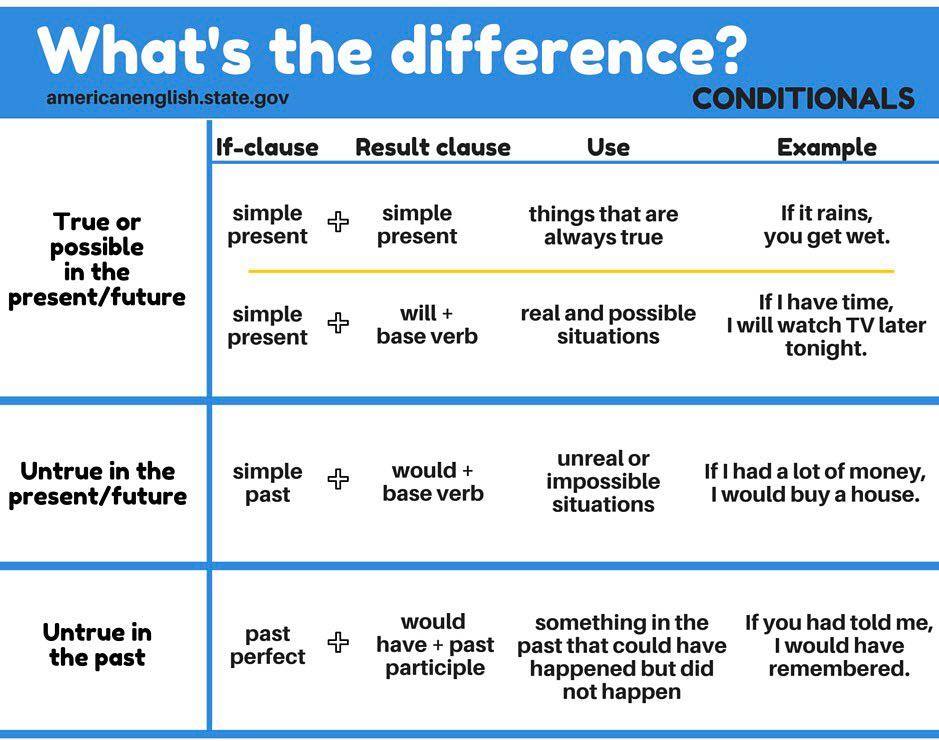 What's the difference?

americanenglish.state.gov

CONDITIONALS

| | If-clause | | Result clause | Use | Example |
|---|---|---|---|---|---|
| True or possible in the present/future | simple present | + | simple present | things that are always true | If it rains, you get wet. |
| | simple present | + | will + base verb | real and possible situations | If I have time, I will watch TV later tonight. |
| Untrue in the present/future | simple past | + | would + base verb | unreal or impossible situations | If I had a lot of money, I would buy a house. |
| Untrue in the past | past perfect | + | would have + past participle | something in the past that could have happened but did not happen | If you had told me, I would have remembered. |